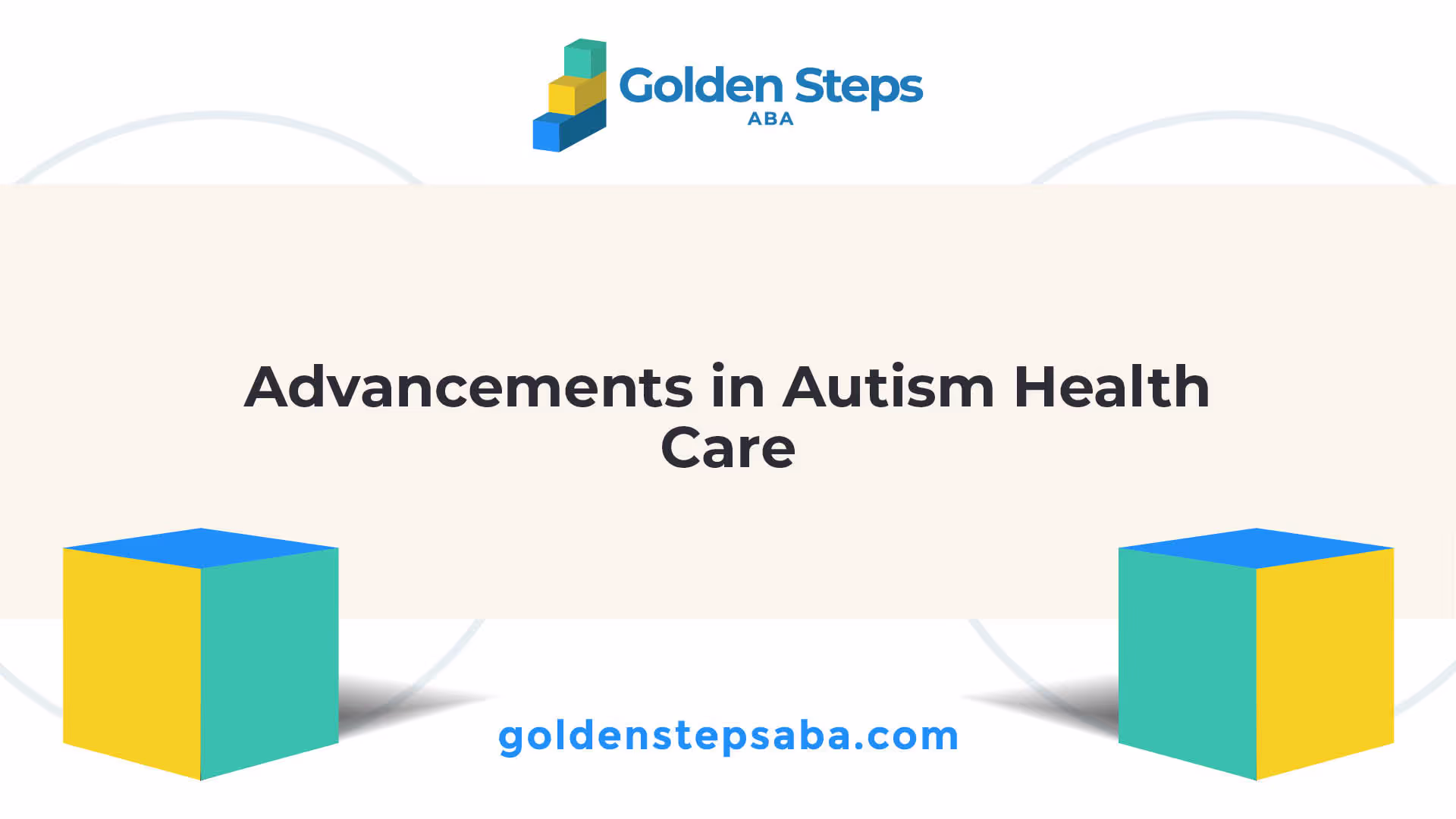 Golden Steps
ABA

Advancements in Autism Health Care

goldenstepsaba.com